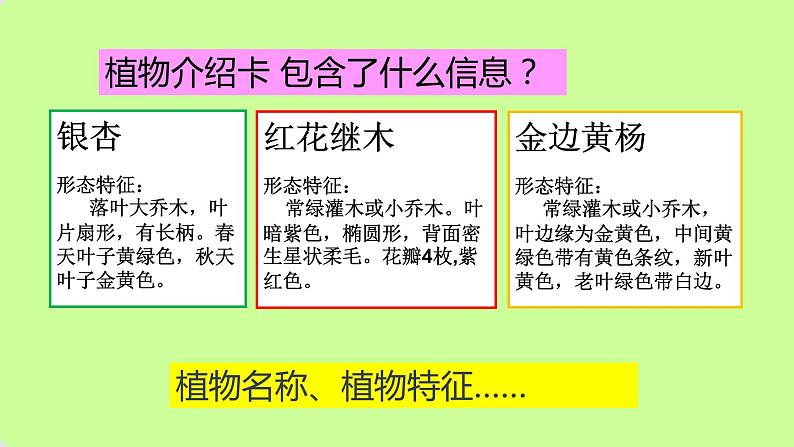 植物介绍卡 包含了什么信息？

银杏

形态特征：

落叶大乔木，叶片扇形，有长柄。春天叶子黄绿色，秋天叶子金黄色。

红花继木

形态特征：

常绿灌木或小乔木。叶暗紫色，椭圆形，背面密生星状柔毛。花瓣4枚,紫红色。

金边黄杨

形态特征：

常绿灌木或小乔木，叶边缘为金黄色，中间黄绿色带有黄色条纹，新叶黄色，老叶绿色带白边。

植物名称、植物特征......